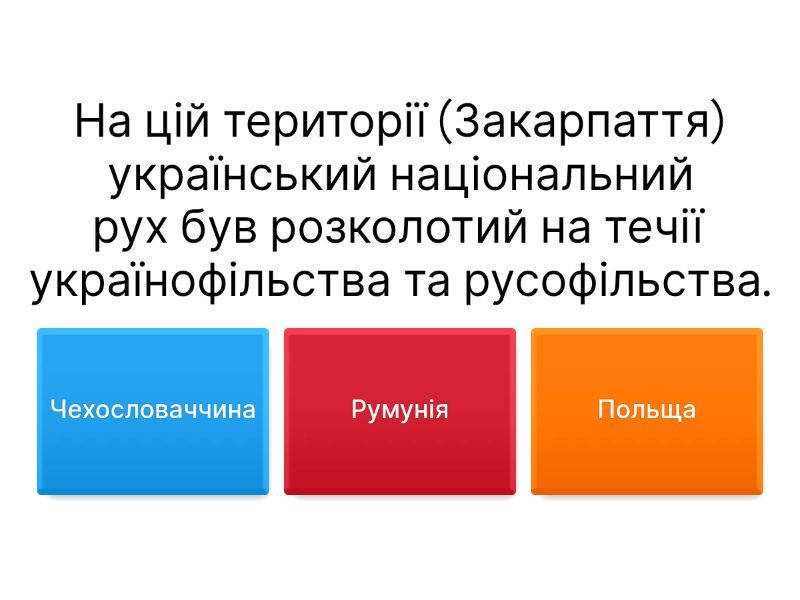 На цій території (Закарпаття) український національний рух був розколотий на течії українофільства та русофільства.

Чехословаччина

Румунія

Польща